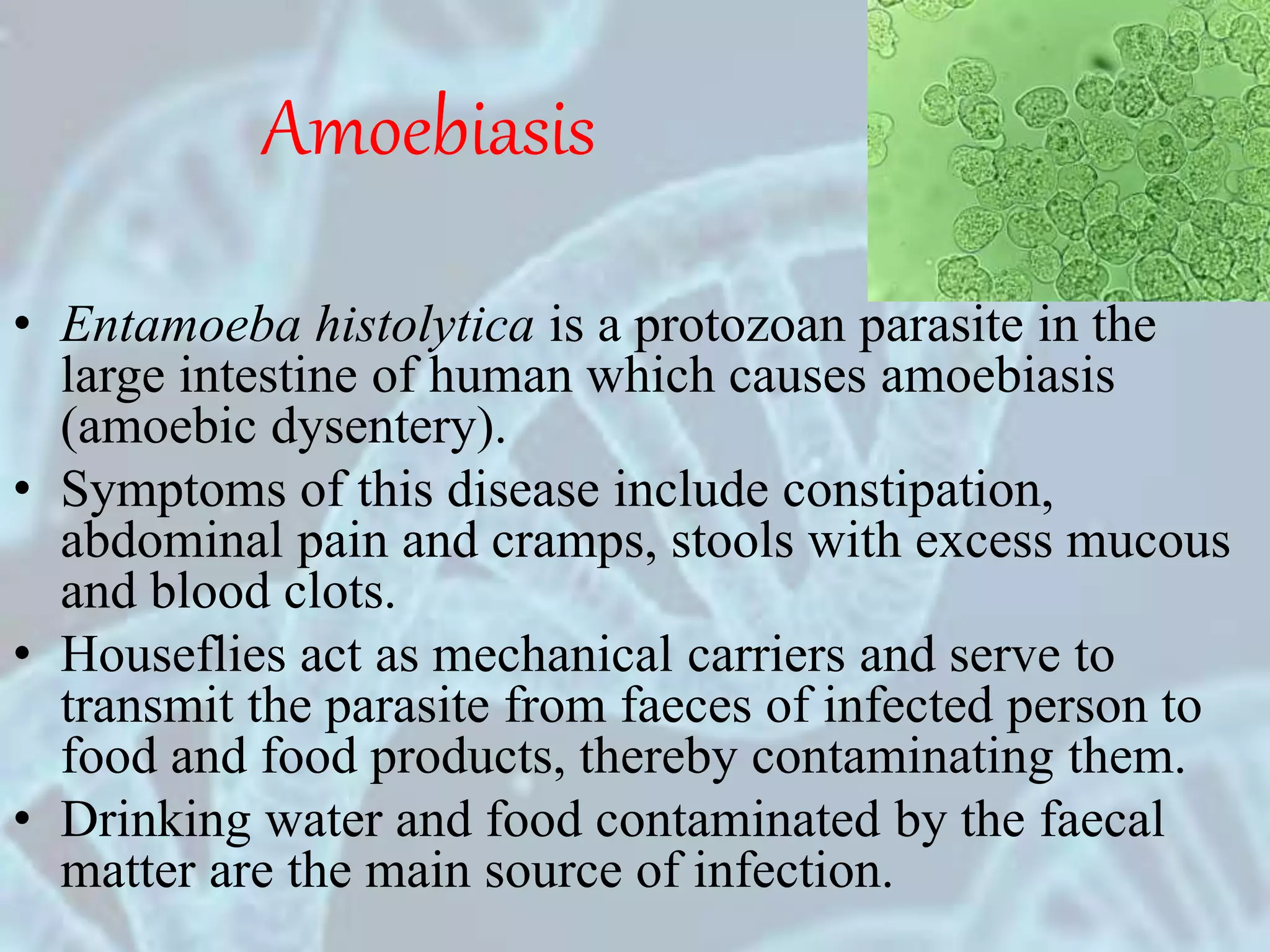 Amoebiasis

• Entamoeba histolytica is a protozoan parasite in the large intestine of human which causes amoebiasis (amoebic dysentery).
• Symptoms of this disease include constipation, abdominal pain and cramps, stools with excess mucous and blood clots.
• Houseflies act as mechanical carriers and serve to transmit the parasite from faeces of infected person to food and food products, thereby contaminating them.
• Drinking water and food contaminated by the faecal matter are the main source of infection.